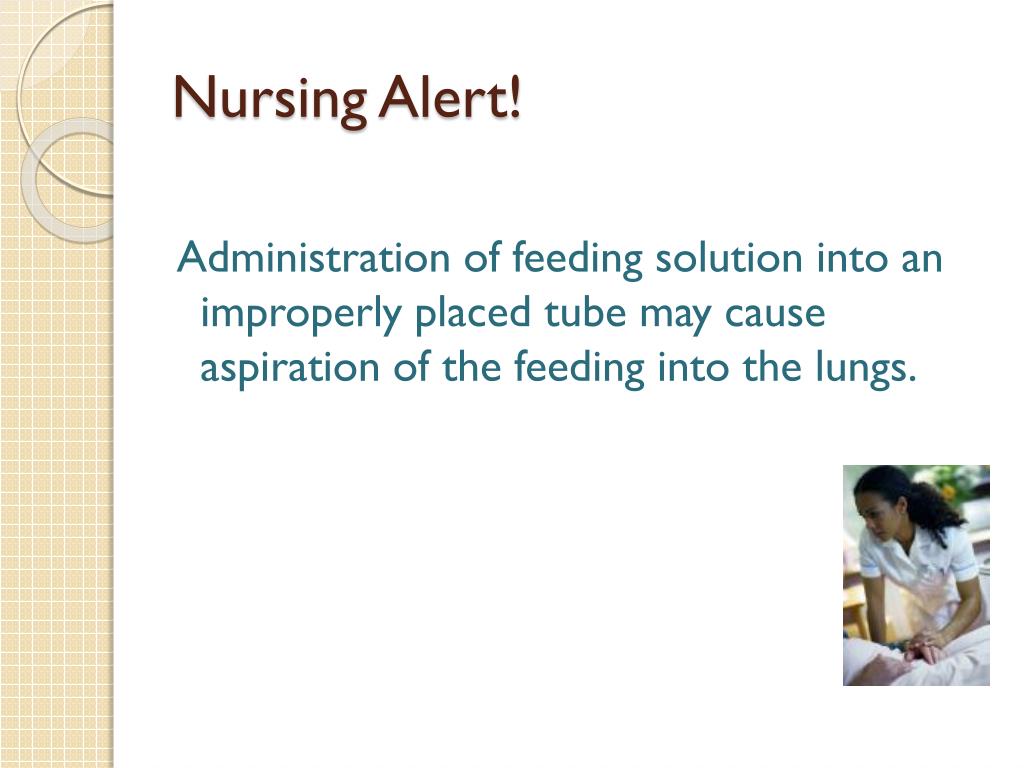 Nursing Alert!

Administration of feeding solution into an improperly placed tube may cause aspiration of the feeding into the lungs.